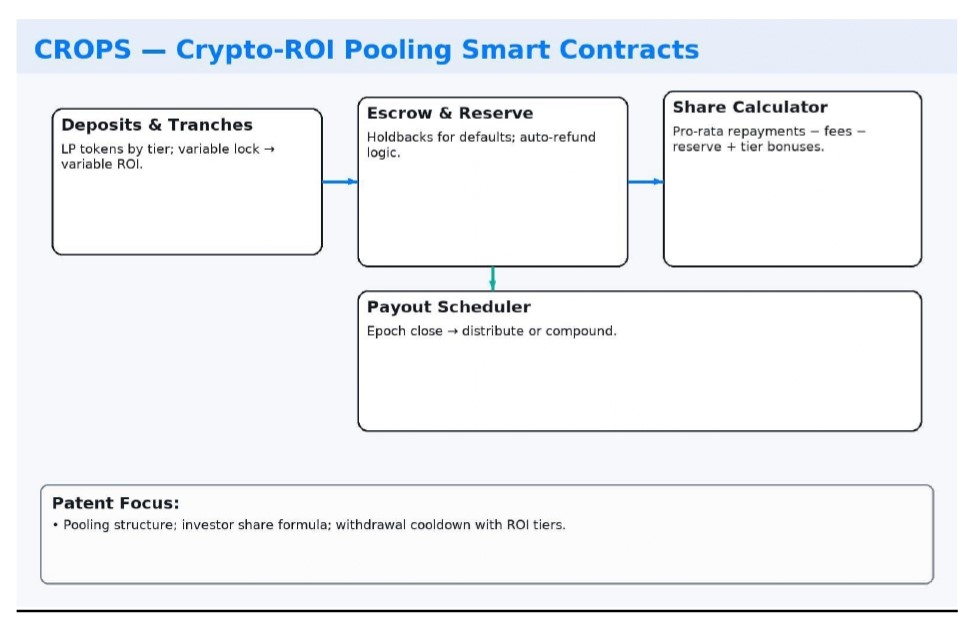 CROPS — Crypto-ROI Pooling Smart Contracts

Deposits & Tranches
LP tokens by tier; variable lock → variable ROI.

Escrow & Reserve
Holdbacks for defaults; auto-refund logic.

Share Calculator
Pro-rata repayments − fees − reserve + tier bonuses.

Payout Scheduler
Epoch close → distribute or compound.

Patent Focus:
• Pooling structure; investor share formula; withdrawal cooldown with ROI tiers.